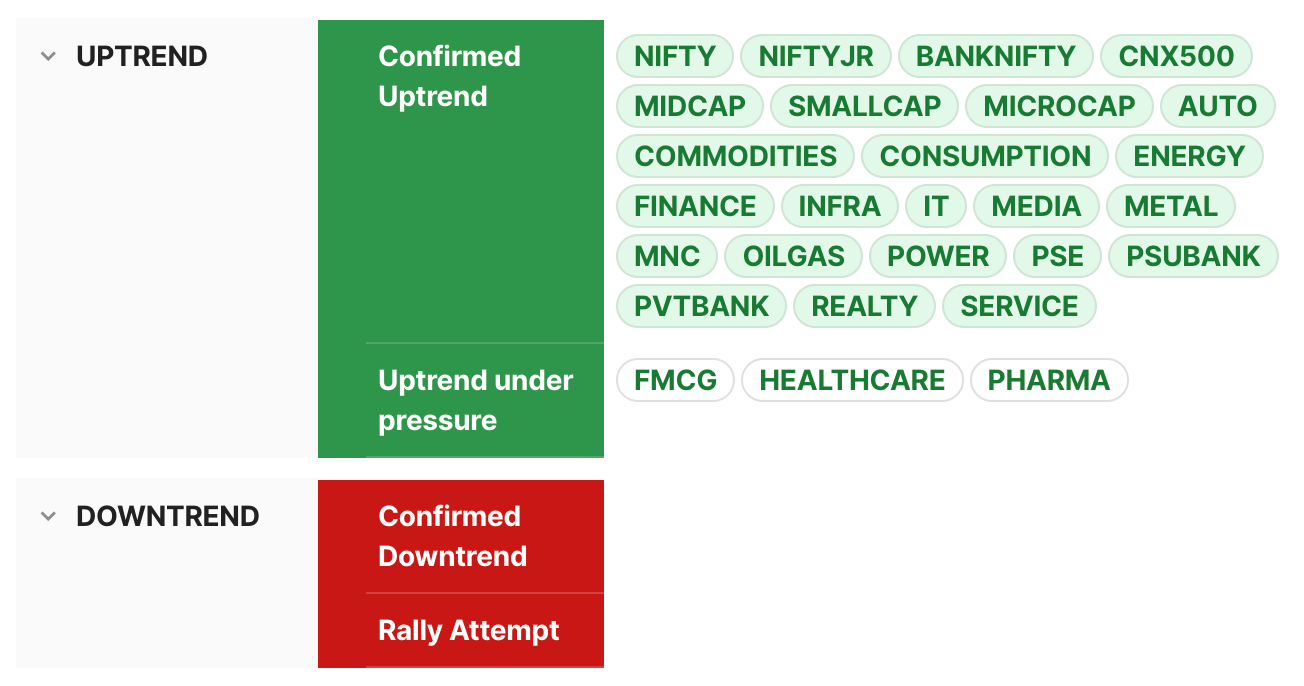 UPTREND

Confirmed Uptrend

NIFTY NIFTYJR BANKNIFTY CNX500 MIDCAP SMALLCAP MICROCAP AUTO COMMODITIES CONSUMPTION ENERGY FINANCE INFRA IT MEDIA METAL MNC OILGAS POWER PSE PSUBANK PVTBANK REALTY SERVICE

Uptrend under pressure

FMCG HEALTHCARE PHARMA

DOWNTREND

Confirmed Downtrend

Rally Attempt